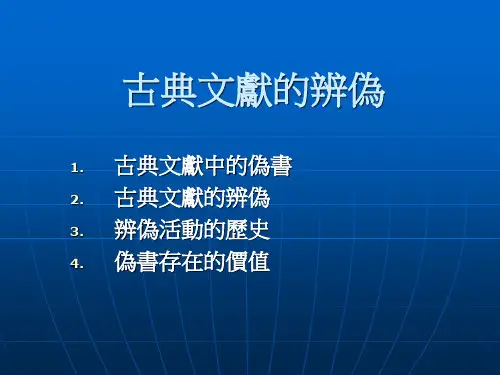 古典文獻的辨偽

1. 古典文獻中的偽書
2. 古典文獻的辨偽
3. 辨偽活動的歷史
4. 偽書存在的價值